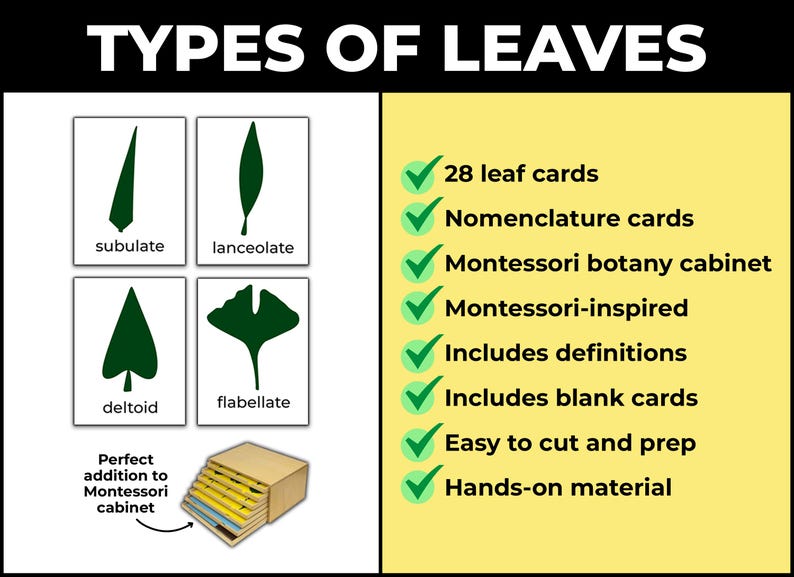 TYPES OF LEAVES

subulate

lanceolate

deltoid

flabellate

Perfect addition to Montessori cabinet

28 leaf cards
Nomenclature cards
Montessori botany cabinet
Montessori-inspired
Includes definitions
Includes blank cards
Easy to cut and prep
Hands-on material